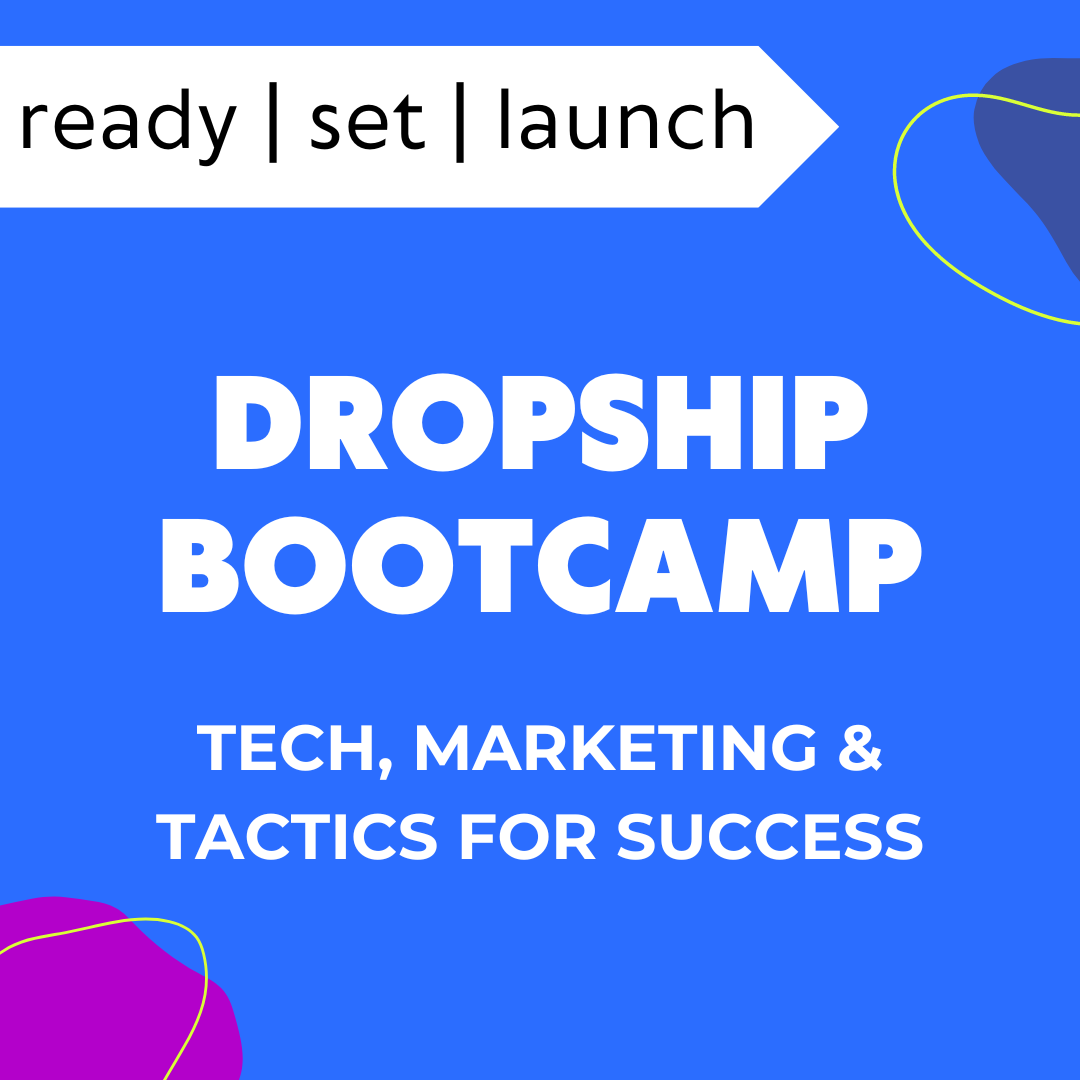 ready | set | launch

DROPSHIP BOOTCAMP

TECH, MARKETING & TACTICS FOR SUCCESS